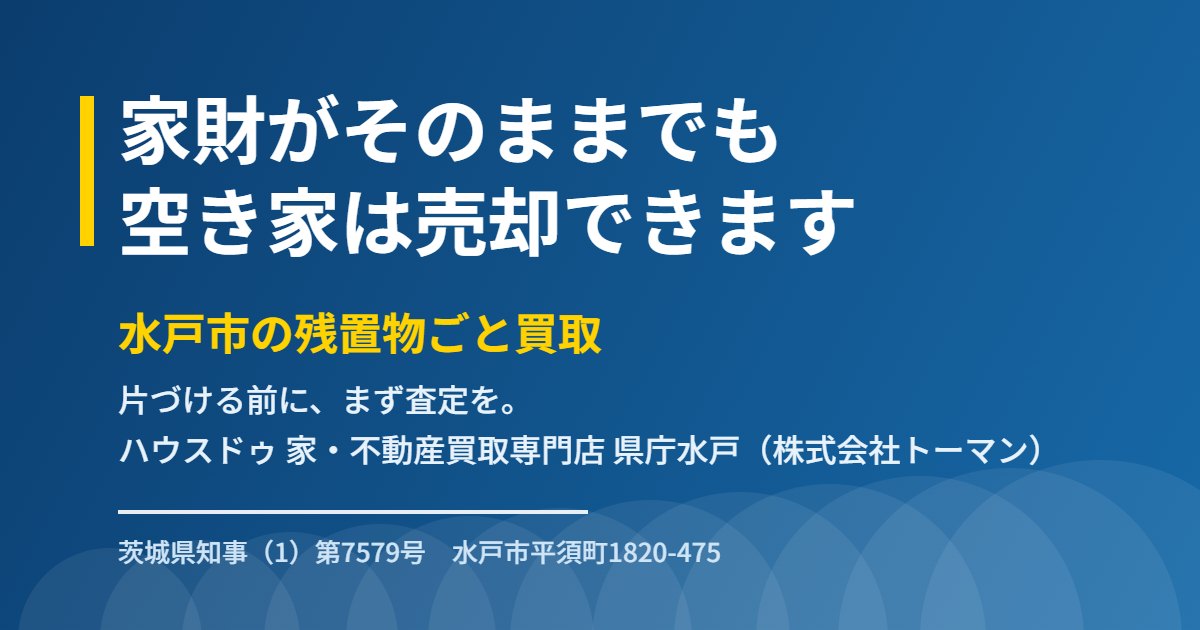 家財がそのままでも
空き家は売却できます

水戸市の残置物ごと買取

片づける前に、まず査定を。
ハウスドゥ 家・不動産買取専門店 県庁水戸（株式会社トーマン）

茨城県知事（1）第7579号　水戸市平須町1820-475